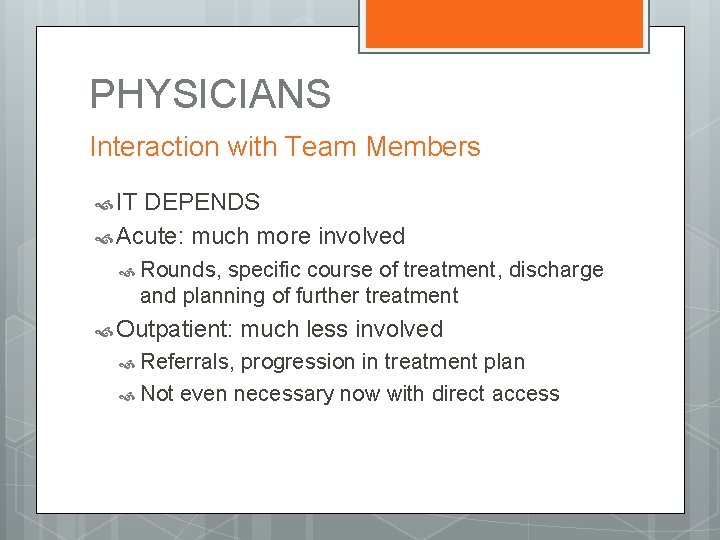 PHYSICIANS

Interaction with Team Members

IT DEPENDS

Acute: much more involved

Rounds, specific course of treatment, discharge and planning of further treatment

Outpatient: much less involved

Referrals, progression in treatment plan

Not even necessary now with direct access